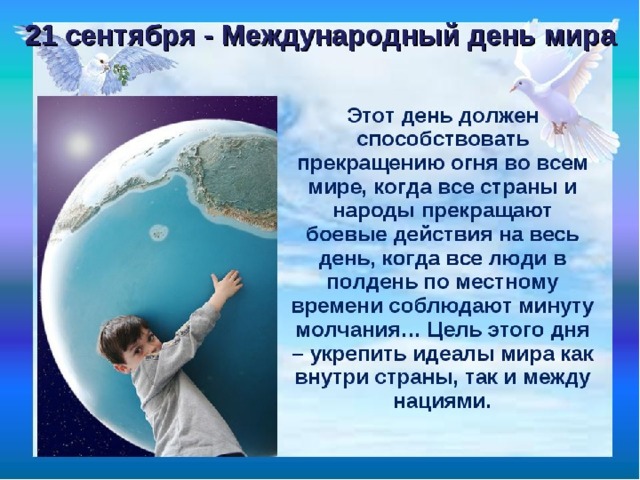 21 сентября - Международный день мира

Этот день должен способствовать прекращению огня во всем мире, когда все страны и народы прекращают боевые действия на весь день, когда все люди в полдень по местному времени соблюдают минуту молчания… Цель этого дня – укрепить идеалы мира как внутри страны, так и между нациями.